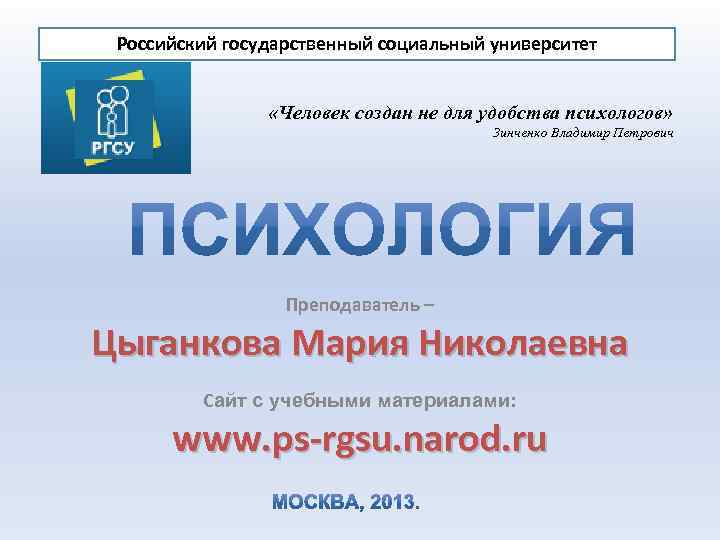 Российский государственный социальный университет

РГСУ

«Человек создан не для удобства психологов»
Зинченко Владимир Петрович

ПСИХОЛОГИЯ

Преподаватель –

Цыганкова Мария Николаевна

Сайт с учебными материалами:

www.ps-rgsu.narod.ru

МОСКВА, 2013.